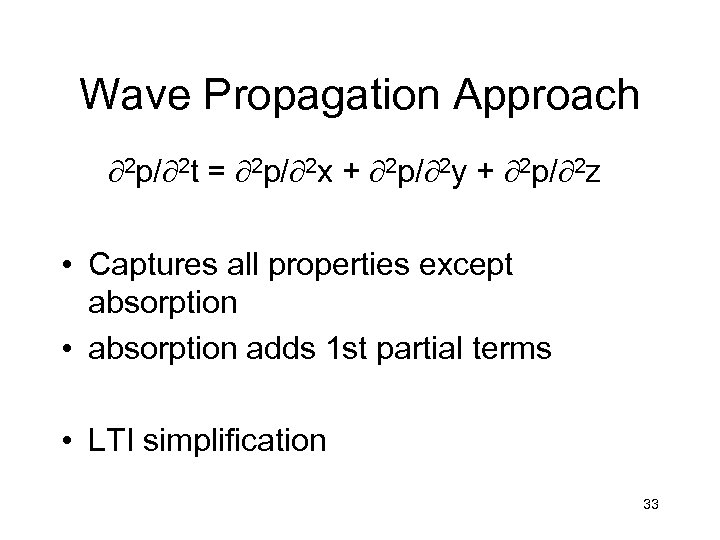 Wave Propagation Approach

$\partial^2 p/\partial^2 t = \partial^2 p/\partial^2 x + \partial^2 p/\partial^2 y + \partial^2 p/\partial^2 z$

• Captures all properties except absorption
• absorption adds 1st partial terms

• LTI simplification

33